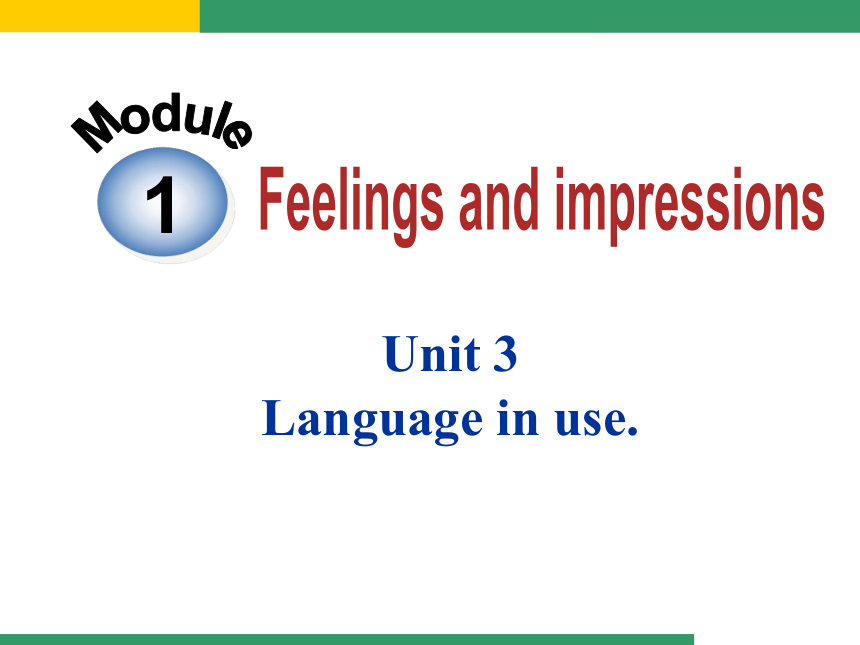 Module
1
Feelings and impressions

Unit 3
Language in use.